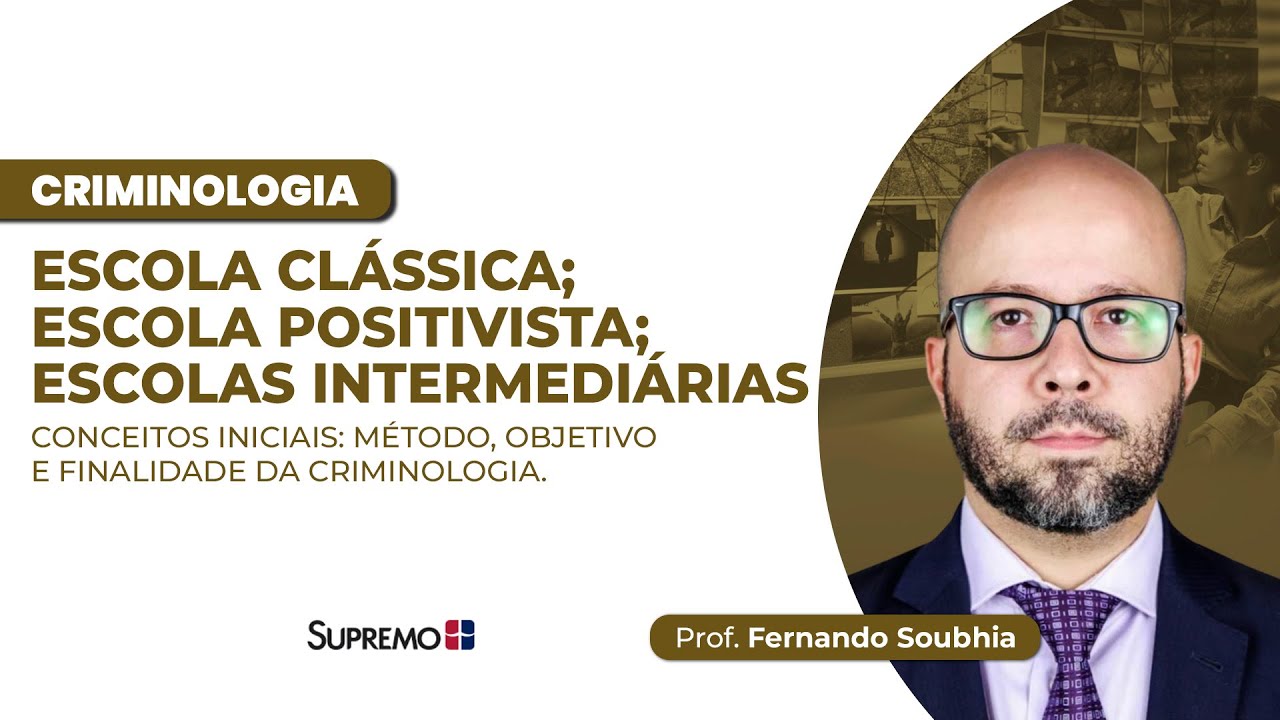 CRIMINOLOGIA

ESCOLA CLÁSSICA;
ESCOLA POSITIVISTA;
ESCOLAS INTERMEDIÁRIAS

CONCEITOS INICIAIS: MÉTODO, OBJETIVO E FINALIDADE DA CRIMINOLOGIA.

SUPREMO

Prof. Fernando Soubhia